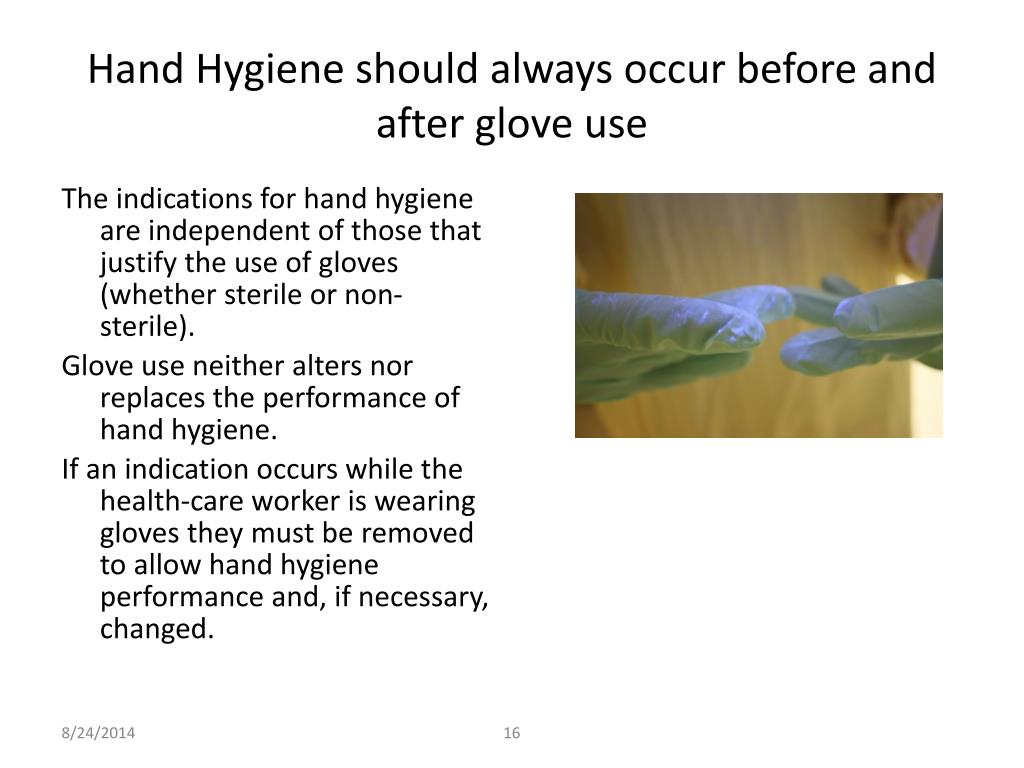 Hand Hygiene should always occur before and after glove use

The indications for hand hygiene are independent of those that justify the use of gloves (whether sterile or non-sterile).

Glove use neither alters nor replaces the performance of hand hygiene.

If an indication occurs while the health-care worker is wearing gloves they must be removed to allow hand hygiene performance and, if necessary, changed.

8/24/2014

16